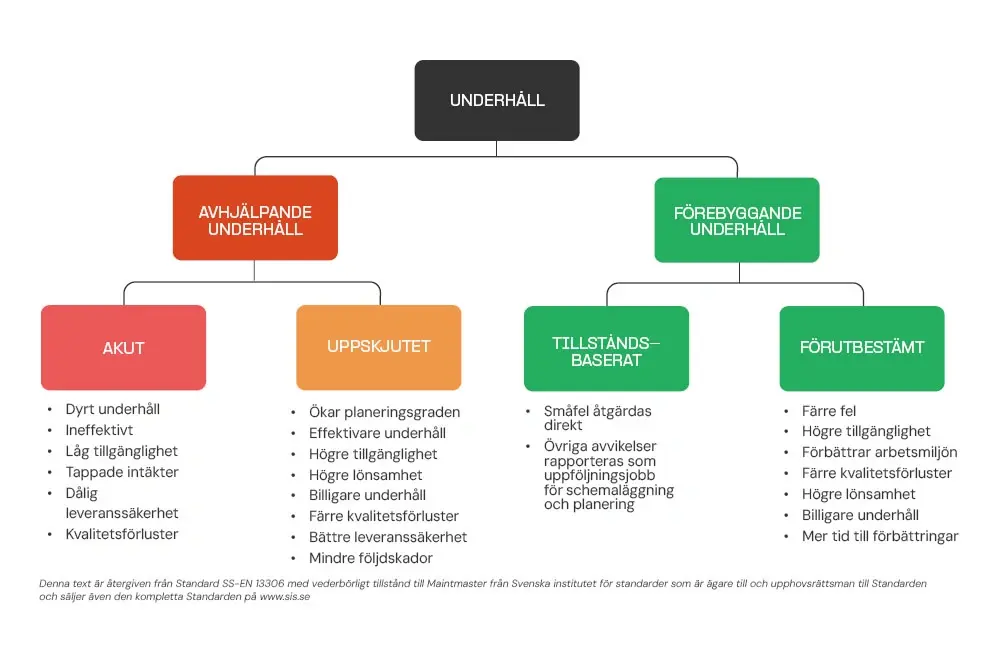 UNDERHÅLL

AVHJÄLPANDE UNDERHÅLL

FÖREBYGGANDE UNDERHÅLL

AKUT

- Dyrt underhåll
- Ineffektivt
- Låg tillgänglighet
- Tappade intäkter
- Dålig leveranssäkerhet
- Kvalitetsförluster

UPPSKJUTET

- Ökar planeringsgraden
- Effektivare underhåll
- Högre tillgänglighet
- Högre lönsamhet
- Billigare underhåll
- Färre kvalitetsförluster
- Bättre leveranssäkerhet
- Mindre följdskador

TILLSTÅNDS-BASERAT

- Småfel åtgärdas direkt
- Övriga avvikelser rapporteras som uppföljningsjobb för schemaläggning och planering

FÖRUTBESTÄMT

- Färre fel
- Högre tillgänglighet
- Förbättrar arbetsmiljön
- Färre kvalitetsförluster
- Högre lönsamhet
- Billigare underhåll
- Mer tid till förbättringar

Denna text är återgiven från Standard SS-EN 13306 med vederbörligt tillstånd till Maintmaster från Svenska institutet för standarder som är ägare till och upphovsrättsman till Standarden och säljer även den kompletta Standarden på www.sis.se